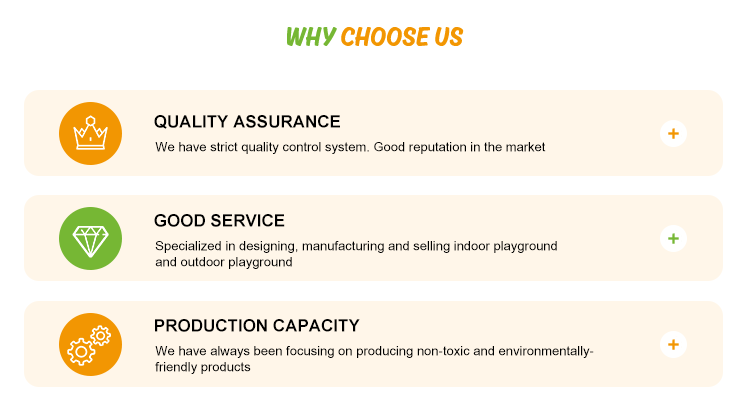 WHY CHOOSE US

QUALITY ASSURANCE

We have strict quality control system. Good reputation in the market

+

GOOD SERVICE

Specialized in designing, manufacturing and selling indoor playground and outdoor playground

+

PRODUCTION CAPACITY

We have always been focusing on producing non-toxic and environmentally-friendly products

+